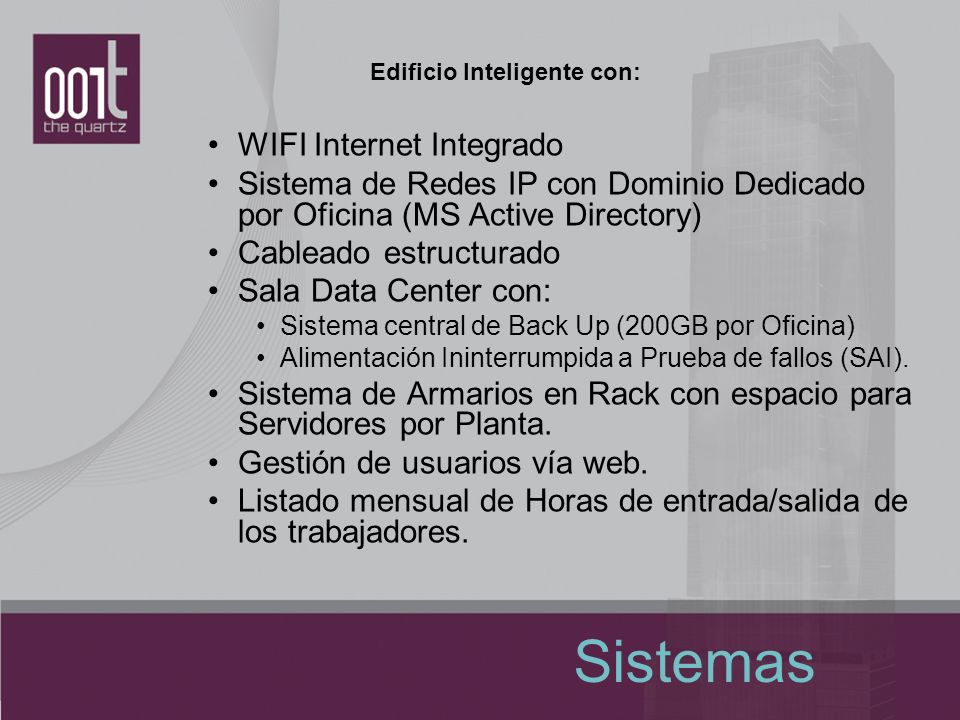 001t
the quartz

Edificio Inteligente con:

• WIFI Internet Integrado
• Sistema de Redes IP con Dominio Dedicado por Oficina (MS Active Directory)
• Cableado estructurado
• Sala Data Center con:
  • Sistema central de Back Up (200GB por Oficina)
  • Alimentación Ininterrumpida a Prueba de fallos (SAI).
• Sistema de Armarios en Rack con espacio para Servidores por Planta.
• Gestión de usuarios vía web.
• Listado mensual de Horas de entrada/salida de los trabajadores.

Sistemas